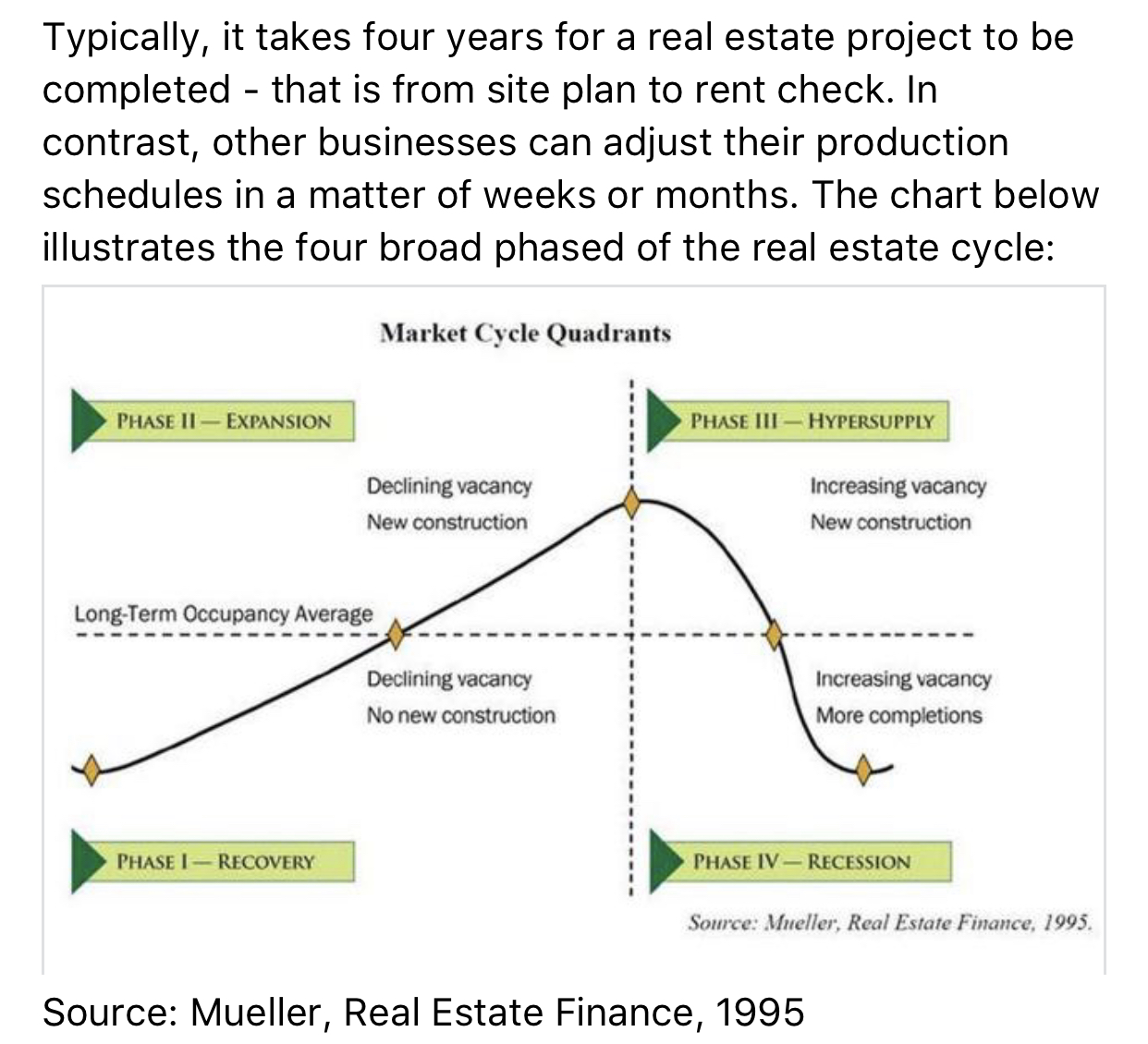 Typically, it takes four years for a real estate project to be completed - that is from site plan to rent check. In contrast, other businesses can adjust their production schedules in a matter of weeks or months. The chart below illustrates the four broad phased of the real estate cycle:

Market Cycle Quadrants

PHASE II — EXPANSION

PHASE III — HYPERSUPPLY

Declining vacancy
New construction

Increasing vacancy
New construction

Long-Term Occupancy Average

Declining vacancy
No new construction

Increasing vacancy
More completions

PHASE I — RECOVERY

PHASE IV — RECESSION

Source: Mueller, Real Estate Finance, 1995.

Source: Mueller, Real Estate Finance, 1995